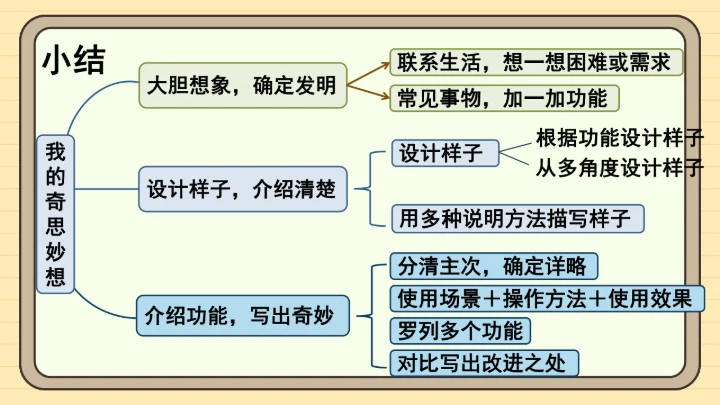 小结

我的奇思妙想

大胆想象，确定发明

联系生活，想一想困难或需求

常见事物，加一加功能

设计样子，介绍清楚

设计样子

根据功能设计样子

从多角度设计样子

用多种说明方法描写样子

介绍功能，写出奇妙

分清主次，确定详略

使用场景＋操作方法＋使用效果

罗列多个功能

对比写出改进之处